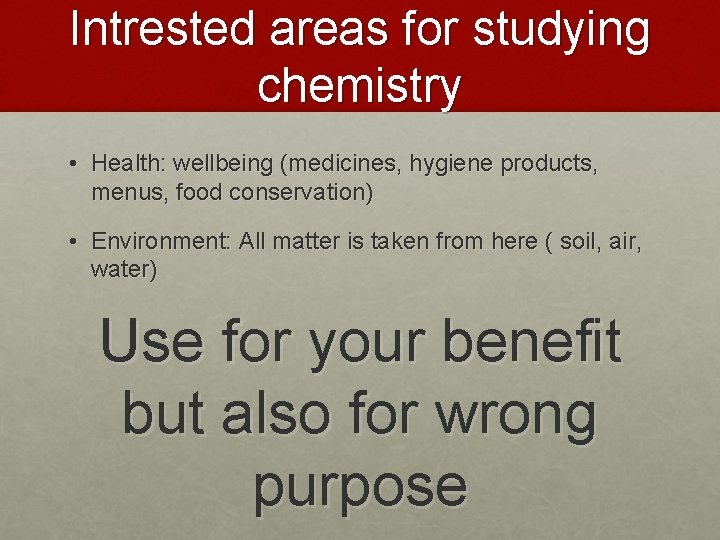 Intrested areas for studying chemistry

• Health: wellbeing (medicines, hygiene products, menus, food conservation)

• Environment: All matter is taken from here ( soil, air, water)

Use for your benefit but also for wrong purpose